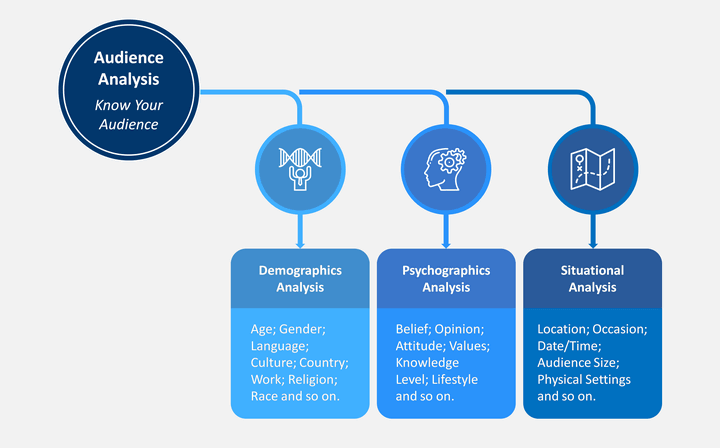 Audience Analysis
Know Your Audience

Demographics Analysis

Age; Gender; Language; Culture; Country; Work; Religion; Race and so on.

Psychographics Analysis

Belief; Opinion; Attitude; Values; Knowledge Level; Lifestyle and so on.

Situational Analysis

Location; Occasion; Date/Time; Audience Size; Physical Settings and so on.